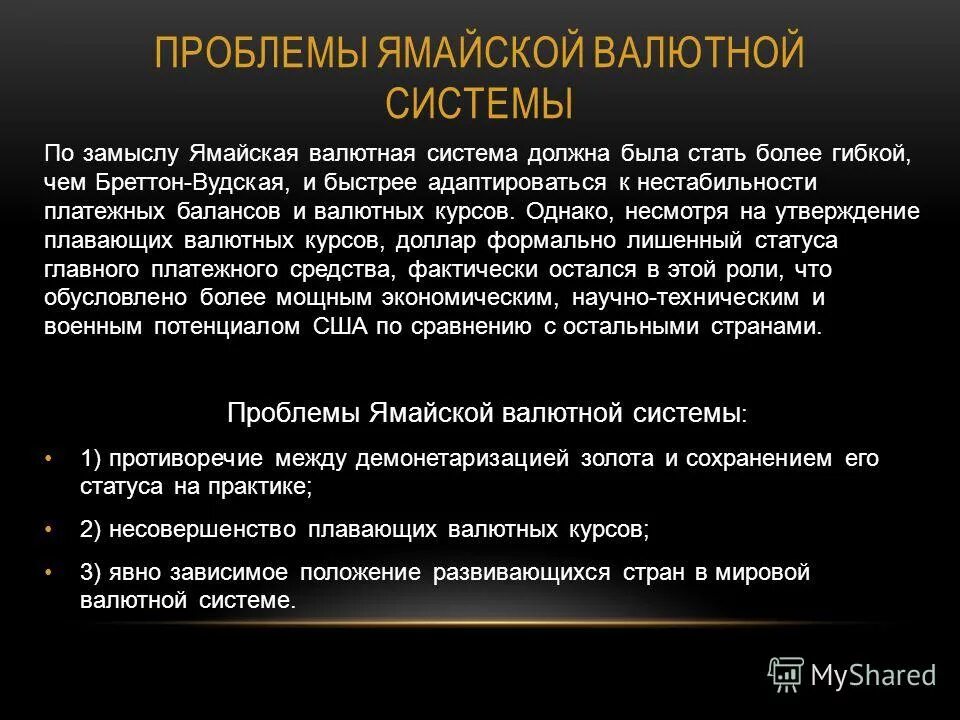 ПРОБЛЕМЫ ЯМАЙСКОЙ ВАЛЮТНОЙ СИСТЕМЫ

По замыслу Ямайская валютная система должна была стать более гибкой, чем Бреттон-Вудская, и быстрее адаптироваться к нестабильности платежных балансов и валютных курсов. Однако, несмотря на утверждение плавающих валютных курсов, доллар формально лишенный статуса главного платежного средства, фактически остался в этой роли, что обусловлено более мощным экономическим, научно-техническим и военным потенциалом США по сравнению с остальными странами.

Проблемы Ямайской валютной системы:

• 1) противоречие между демонетаризацией золота и сохранением его статуса на практике;

• 2) несовершенство плавающих валютных курсов;

• 3) явно зависимое положение развивающихся стран в мировой валютной системе.

MyShared